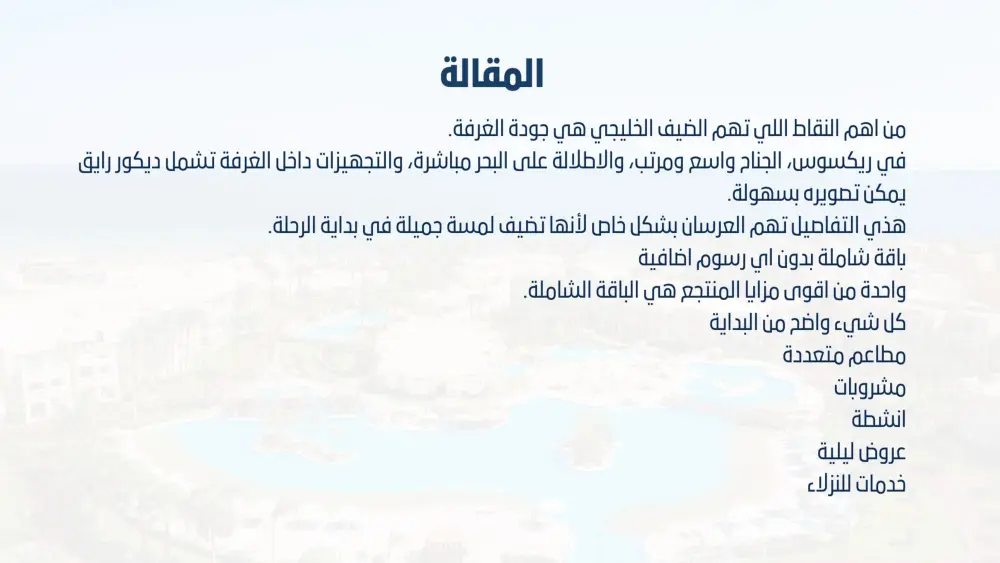 المقالة

من اهم النقاط اللي تهم الضيف الخليجي هي جودة الغرفة.
في ريكسوس، الجناح واسع ومرتب، والاطلالة على البحر مباشرة، والتجهيزات داخل الغرفة تشمل ديكور رايق يمكن تصويره بسهولة.
هذي التفاصيل تهم العرسان بشكل خاص لأنها تضيف لمسة جميلة في بداية الرحلة.
باقة شاملة بدون اي رسوم اضافية
واحدة من اقوى مزايا المنتجع هي الباقة الشاملة.
كل شيء واضح من البداية
مطاعم متعددة
مشروبات
انشطة
عروض ليلية
خدمات للنزلاء